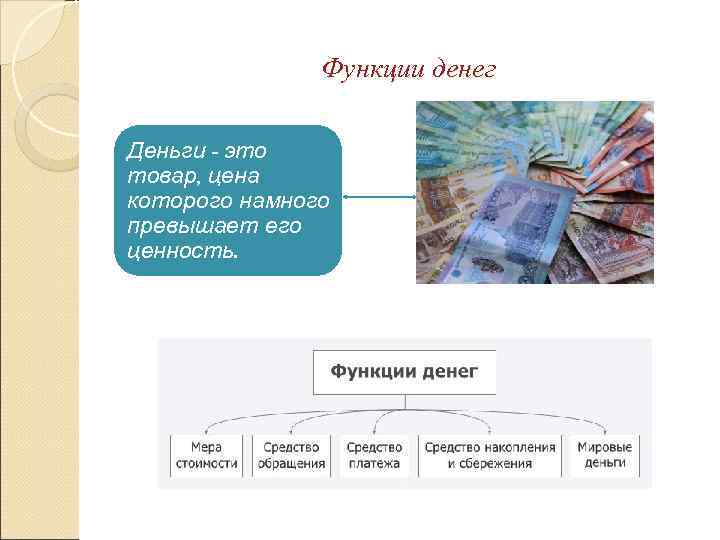 Функции денег

Деньги - это товар, цена которого намного превышает его ценность.

Функции денег

Мера стоимости

Средство обращения

Средство платежа

Средство накопления и сбережения

Мировые деньги